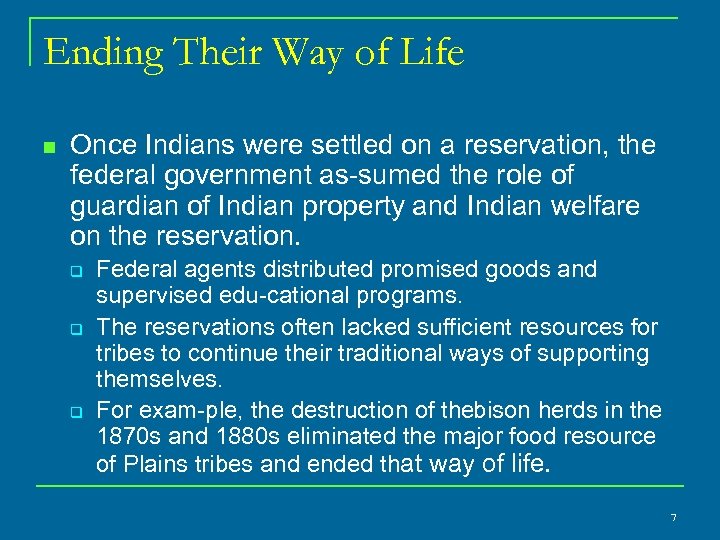 Ending Their Way of Life

Once Indians were settled on a reservation, the federal government as-sumed the role of guardian of Indian property and Indian welfare on the reservation.

Federal agents distributed promised goods and supervised edu-cational programs.

The reservations often lacked sufficient resources for tribes to continue their traditional ways of supporting themselves.

For exam-ple, the destruction of thebison herds in the 1870s and 1880s eliminated the major food resource of Plains tribes and ended that way of life.

7